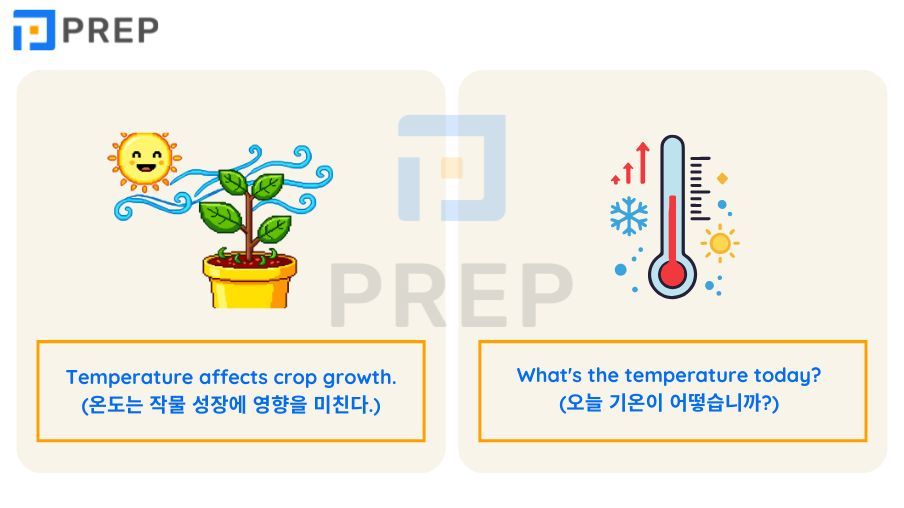 PREP

PREP

Temperature affects crop growth.
(온도는 작물 성장에 영향을 미친다.)

What's the temperature today?
(오늘 기온이 어떻습니까?)